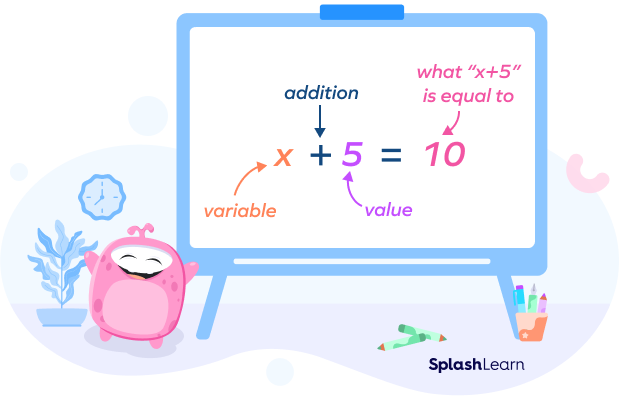 addition

what “x+5” is equal to

$x + 5 = 10$

variable

value

SplashLearn